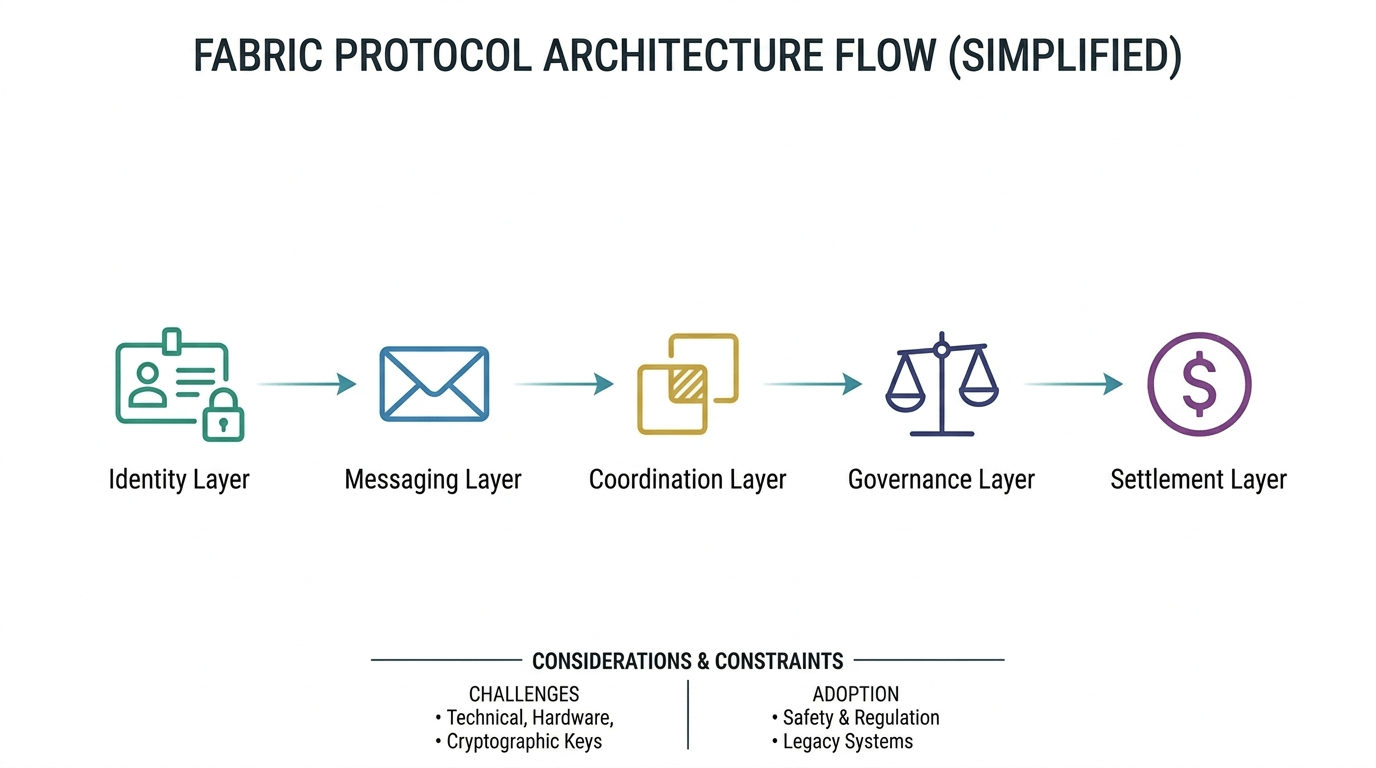 FABRIC PROTOCOL ARCHITECTURE FLOW (SIMPLIFIED)

Identity Layer

Messaging Layer

Coordination Layer

Governance Layer

Settlement Layer

CONSIDERATIONS & CONSTRAINTS

CHALLENGES
• Technical, Hardware,
• Cryptographic Keys

ADOPTION
• Safety & Regulation
• Legacy Systems